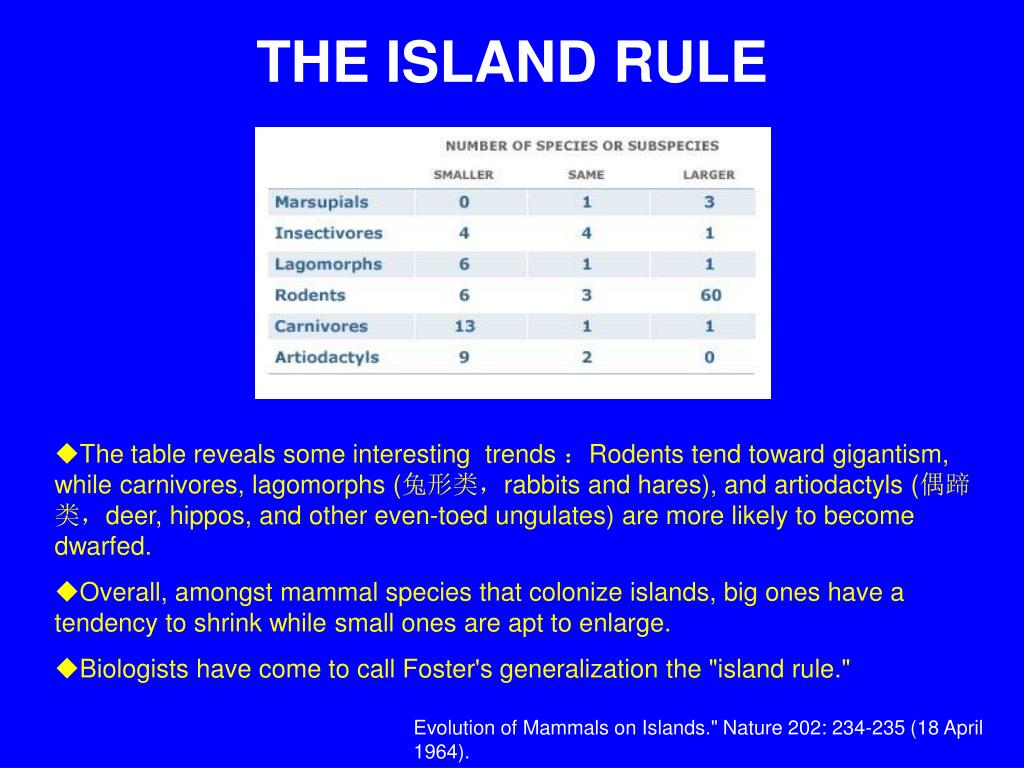 THE ISLAND RULE

NUMBER OF SPECIES OR SUBSPECIES

| | SMALLER | SAME | LARGER |
|---|---|---|---|
| Marsupials | 0 | 1 | 3 |
| Insectivores | 4 | 4 | 1 |
| Lagomorphs | 6 | 1 | 1 |
| Rodents | 6 | 3 | 60 |
| Carnivores | 13 | 1 | 1 |
| Artiodactyls | 9 | 2 | 0 |

◆The table reveals some interesting trends ：Rodents tend toward gigantism, while carnivores, lagomorphs (兔形类，rabbits and hares), and artiodactyls (偶蹄类，deer, hippos, and other even-toed ungulates) are more likely to become dwarfed.

◆Overall, amongst mammal species that colonize islands, big ones have a tendency to shrink while small ones are apt to enlarge.

◆Biologists have come to call Foster's generalization the "island rule."

Evolution of Mammals on Islands." Nature 202: 234-235 (18 April 1964).